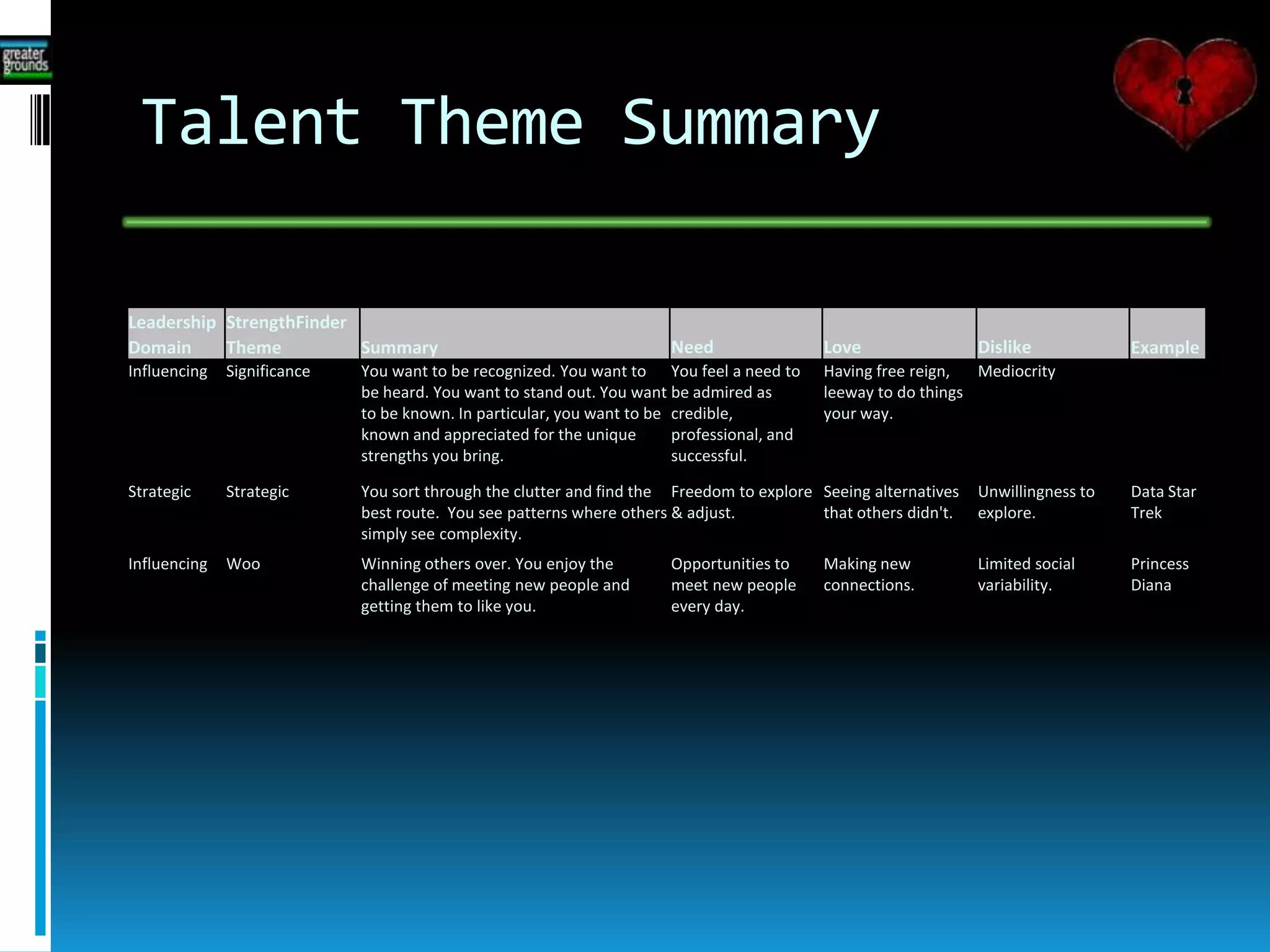 greater grounds

Talent Theme Summary

| Leadership Domain | StrengthFinder Theme | Summary | Need | Love | Dislike | Example |
|---|---|---|---|---|---|---|
| Influencing | Significance | You want to be recognized. You want to be heard. You want to stand out. You want to be known. In particular, you want to be known and appreciated for the unique strengths you bring. | You feel a need to be admired as credible, professional, and successful. | Having free reign, leeway to do things your way. | Mediocrity | |
| Strategic | Strategic | You sort through the clutter and find the best route. You see patterns where others simply see complexity. | Freedom to explore & adjust. | Seeing alternatives that others didn't. | Unwillingness to explore. | Data Star Trek |
| Influencing | Woo | Winning others over. You enjoy the challenge of meeting new people and getting them to like you. | Opportunities to meet new people every day. | Making new connections. | Limited social variability. | Princess Diana |